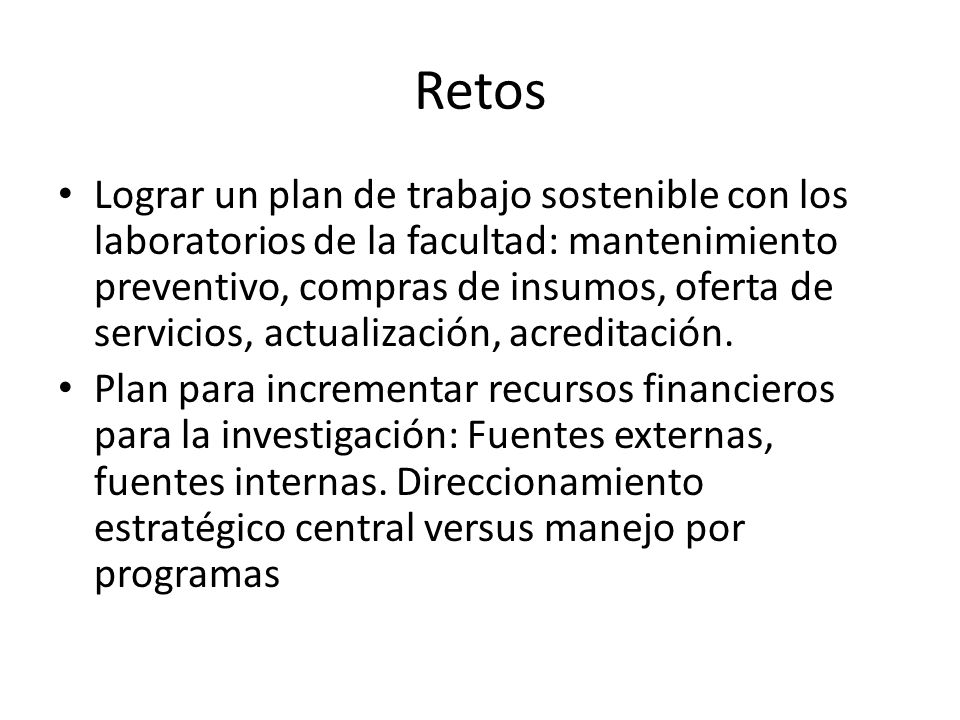 Retos

• Lograr un plan de trabajo sostenible con los laboratorios de la facultad: mantenimiento preventivo, compras de insumos, oferta de servicios, actualización, acreditación.
• Plan para incrementar recursos financieros para la investigación: Fuentes externas, fuentes internas. Direccionamiento estratégico central versus manejo por programas